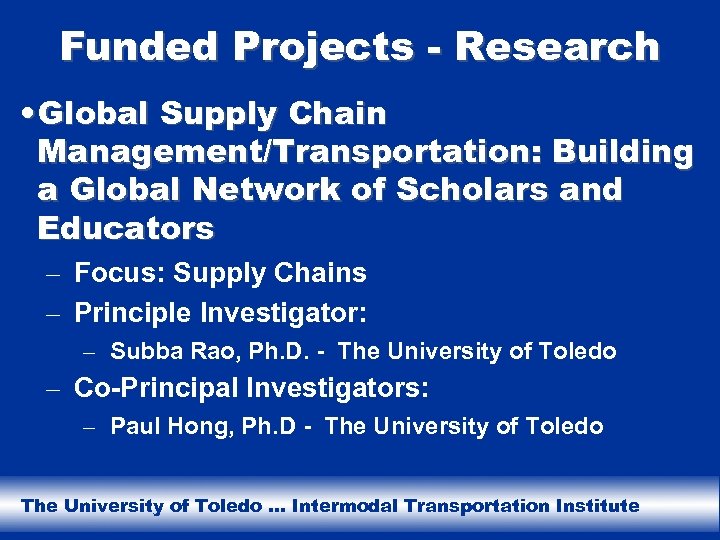 Funded Projects - Research

• Global Supply Chain Management/Transportation: Building a Global Network of Scholars and Educators

– Focus: Supply Chains

– Principle Investigator:

– Subba Rao, Ph.D. - The University of Toledo

– Co-Principal Investigators:

– Paul Hong, Ph.D - The University of Toledo

The University of Toledo … Intermodal Transportation Institute